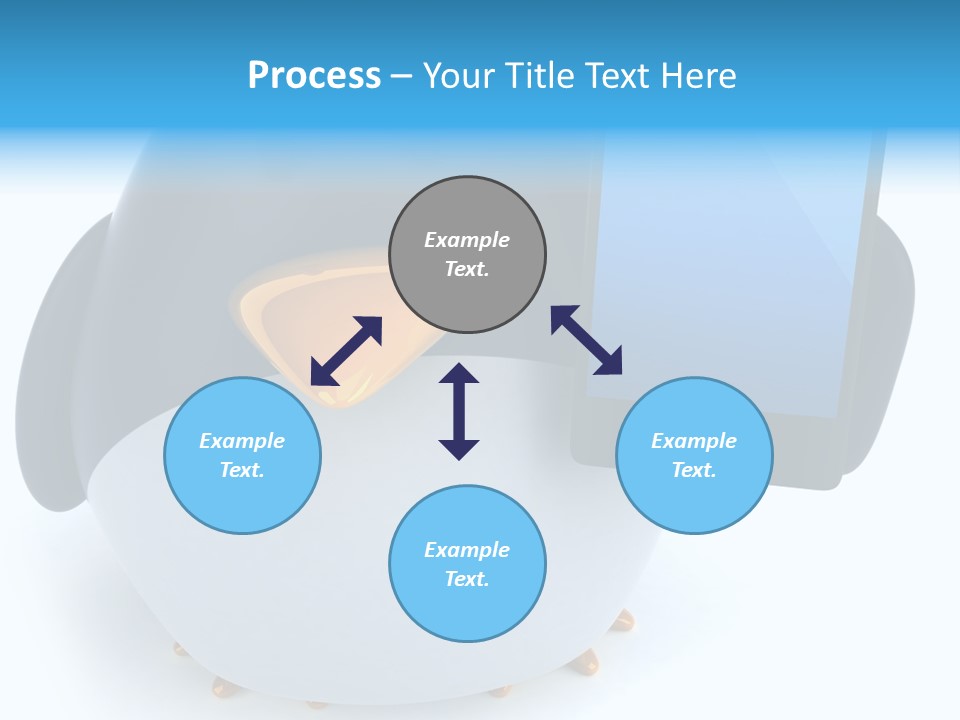 Process – Your Title Text Here

Example Text.

Example Text.

Example Text.

Example Text.